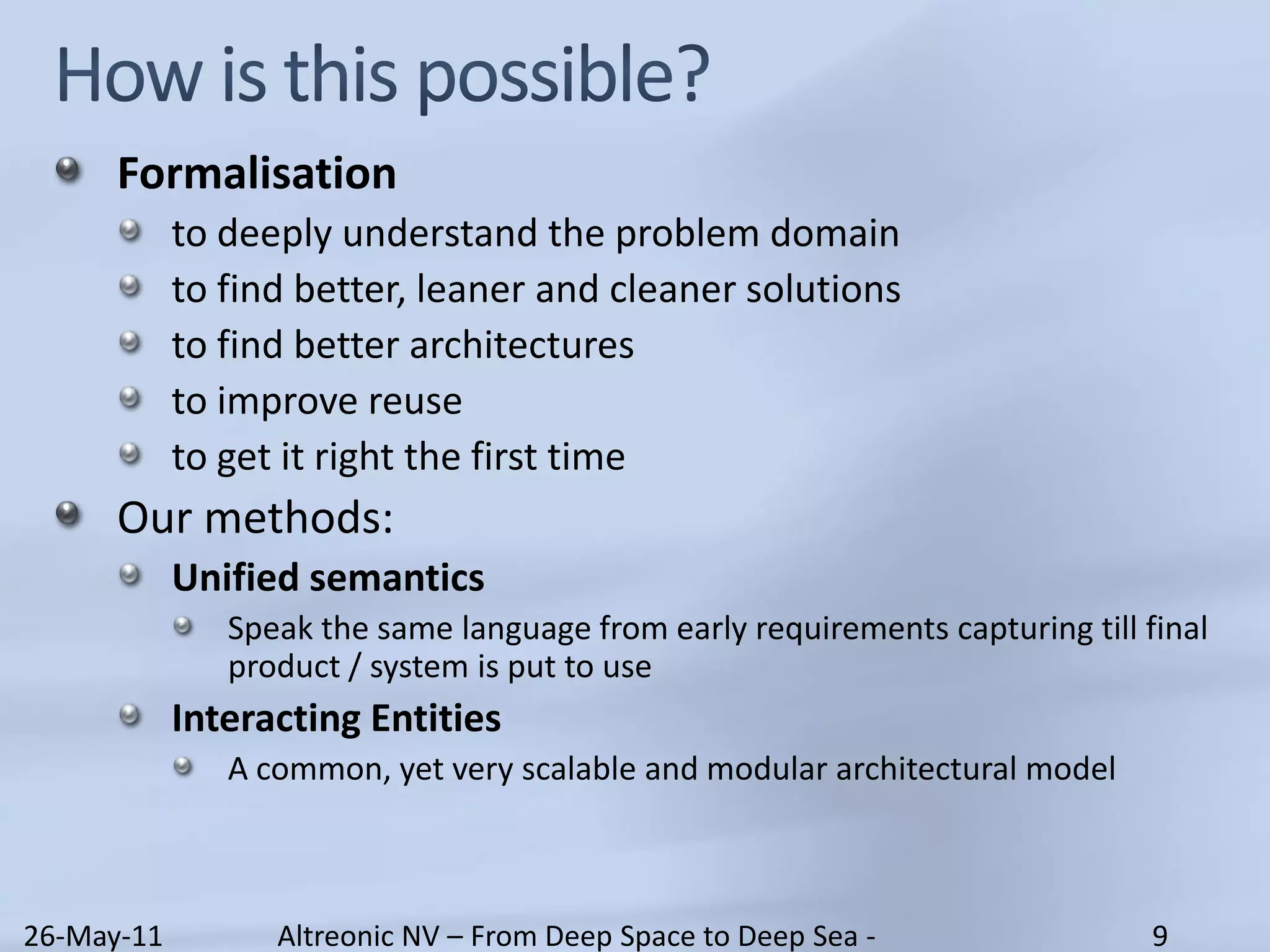 How is this possible?

Formalisation

to deeply understand the problem domain

to find better, leaner and cleaner solutions

to find better architectures

to improve reuse

to get it right the first time

Our methods:

Unified semantics

Speak the same language from early requirements capturing till final product / system is put to use

Interacting Entities

A common, yet very scalable and modular architectural model

26-May-11 Altreonic NV – From Deep Space to Deep Sea - 9